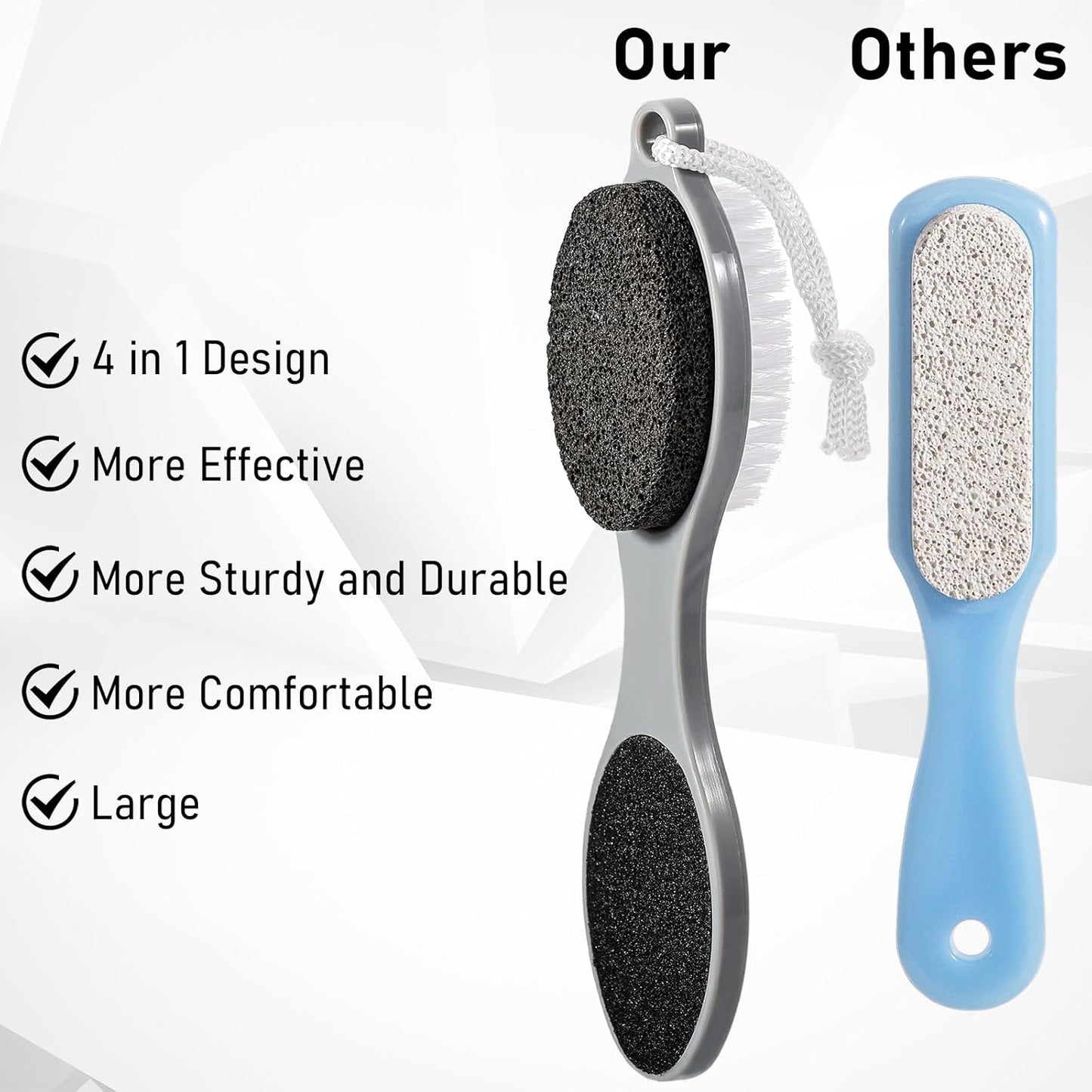 Our Others

4 in 1 Design

More Effective

More Sturdy and Durable

More Comfortable

Large